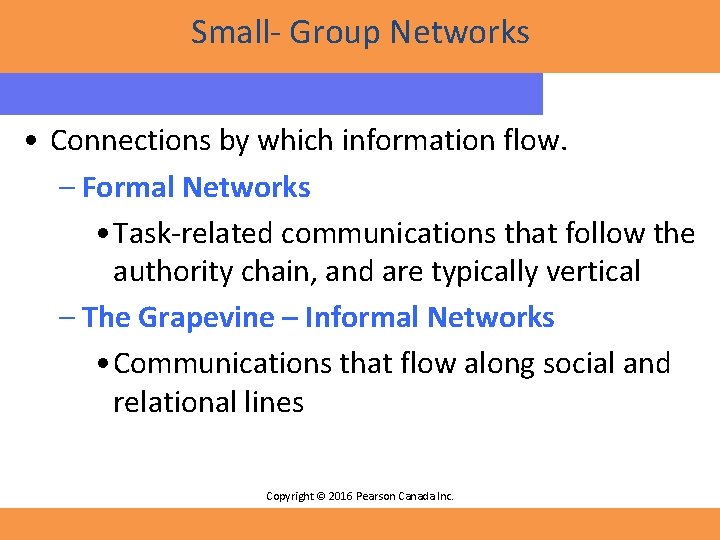 Small- Group Networks

• Connections by which information flow.

– Formal Networks

• Task-related communications that follow the authority chain, and are typically vertical

– The Grapevine – Informal Networks

• Communications that flow along social and relational lines

Copyright © 2016 Pearson Canada Inc.